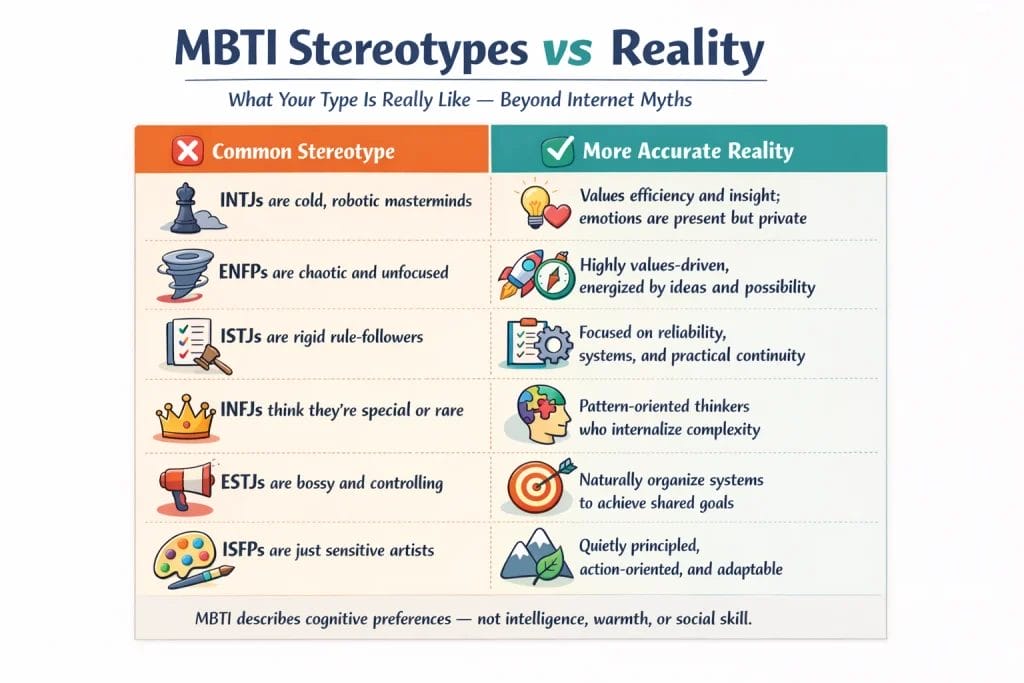 MBTI Stereotypes vs Reality

What Your Type Is Really Like — Beyond Internet Myths

| Common Stereotype | More Accurate Reality |
|---|---|
| INTJs are cold, robotic masterminds | Values efficiency and insight; emotions are present but private |
| ENFPs are chaotic and unfocused | Highly values-driven, energized by ideas and possibility |
| ISTJs are rigid rule-followers | Focused on reliability, systems, and practical continuity |
| INFJs think they're special or rare | Pattern-oriented thinkers who internalize complexity |
| ESTJs are bossy and controlling | Naturally organize systems to achieve shared goals |
| ISFPs are just sensitive artists | Quietly principled, action-oriented, and adaptable |

MBTI describes cognitive preferences — not intelligence, warmth, or social skill.